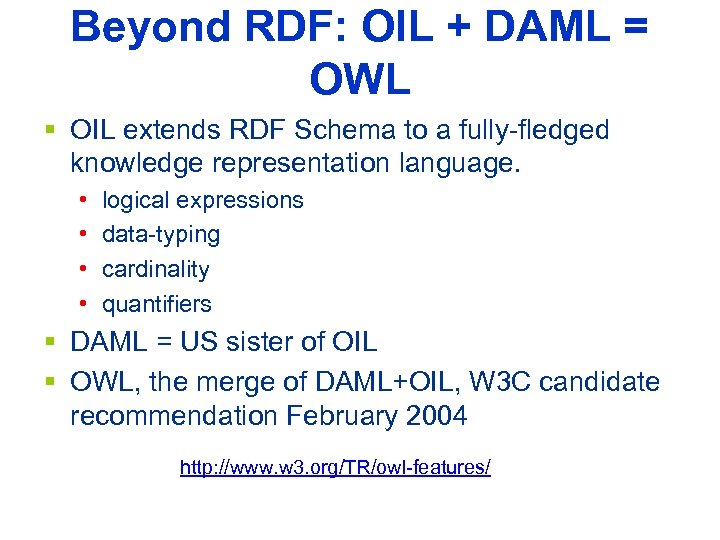 Beyond RDF: OIL + DAML = OWL

▪ OIL extends RDF Schema to a fully-fledged knowledge representation language.
• logical expressions
• data-typing
• cardinality
• quantifiers

▪ DAML = US sister of OIL

▪ OWL, the merge of DAML+OIL, W3C candidate recommendation February 2004

http://www.w3.org/TR/owl-features/